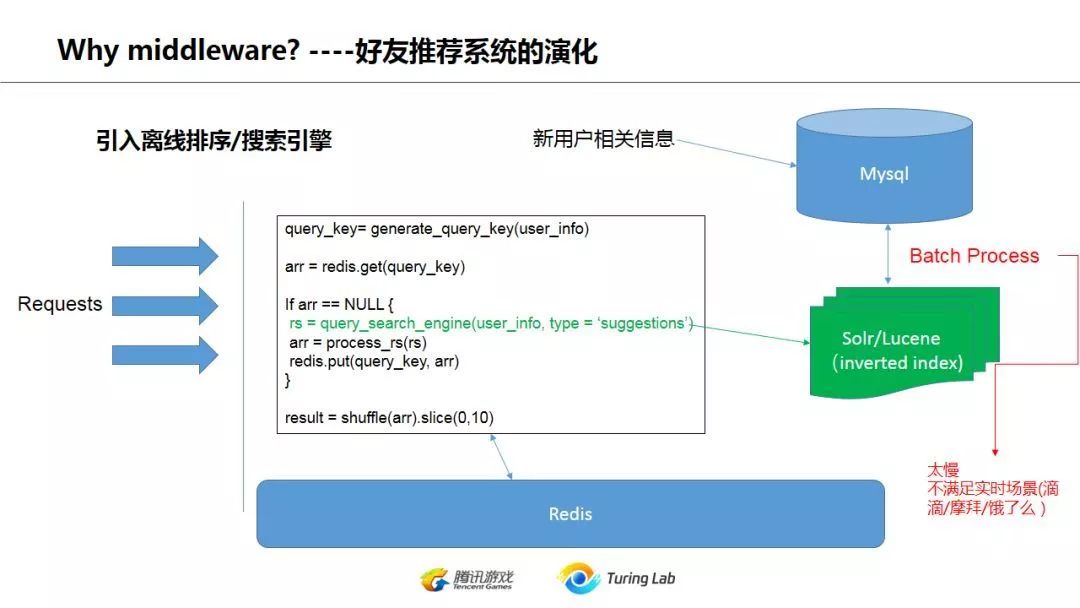 Why middleware? ----好友推荐系统的演化

引入离线排序/搜索引擎

新用户相关信息

Mysql

Requests

query_key= generate_query_key(user_info)

arr = redis.get(query_key)

If arr == NULL {
rs = query_search_engine(user_info, type = ‘suggestions’)
arr = process_rs(rs)
redis.put(query_key, arr)
}

result = shuffle(arr).slice(0,10)

Batch Process

Solr/Lucene
(inverted index)

太慢
不满足实时场景(滴滴/摩拜/饿了么 )

Redis

腾讯游戏
Tencent Games

Turing Lab